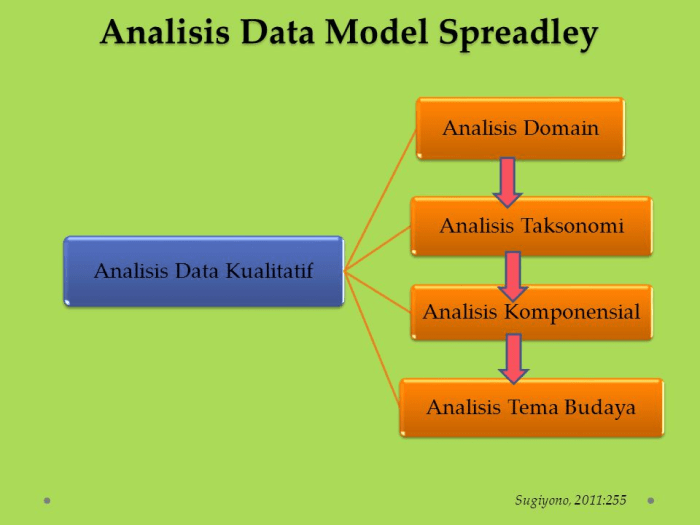 Analisis Data Model Spreadley

Analisis Data Kualitatif

Analisis Domain

Analisis Taksonomi

Analisis Komponensial

Analisis Tema Budaya

Sugiyono, 2011:255